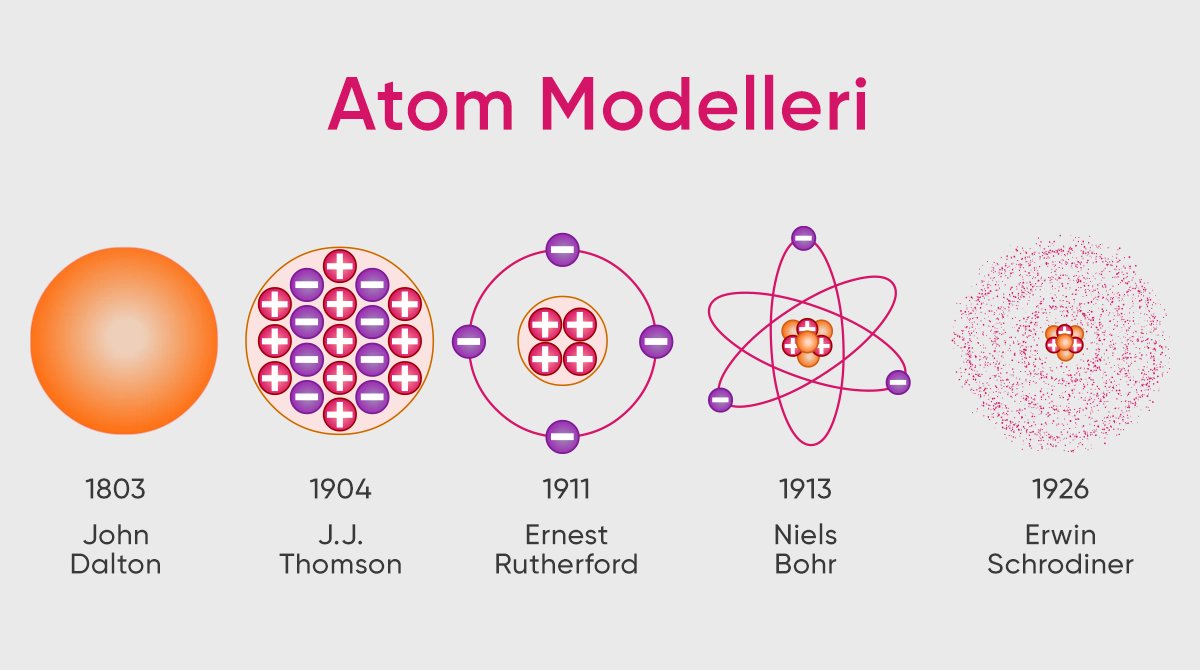 Atom Modelleri

1803
John Dalton

1904
J.J. Thomson

1911
Ernest Rutherford

1913
Niels Bohr

1926
Erwin Schrodiner